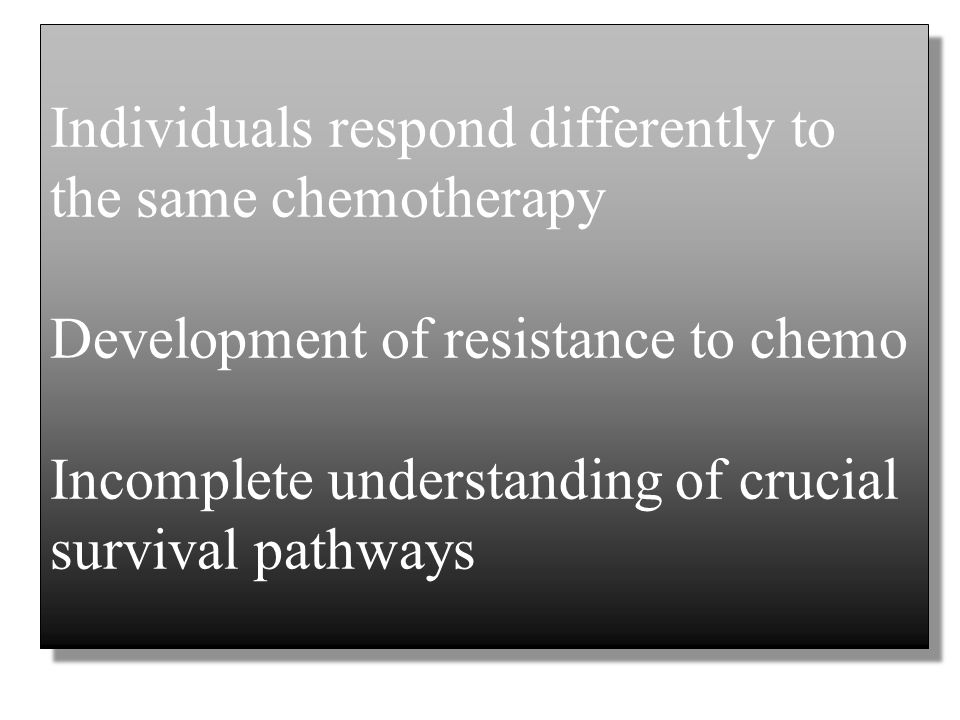 Individuals respond differently to the same chemotherapy

Development of resistance to chemo

Incomplete understanding of crucial survival pathways